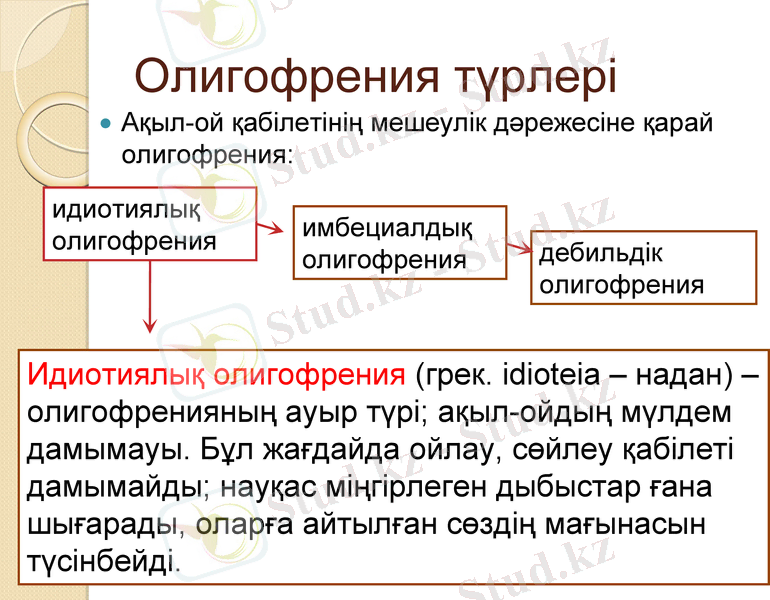 Олигофрения түрлері

Ақыл-ой қабілетінің мешеулік дәрежесіне қарай олигофрения:

идиотиялық олигофрения

имбециалдық олигофрения

дебильдік олигофрения

Идиотиялық олигофрения (грек. idioteia – надан) – олигофренияның ауыр түрі; ақыл-ойдың мүлдем дамымауы. Бұл жағдайда ойлау, сөйлеу қабілеті дамымайды; науқас міңгірлеген дыбыстар ғана шығарады, оларға айтылған сөздің мағынасын түсінбейді.

Stud.kz